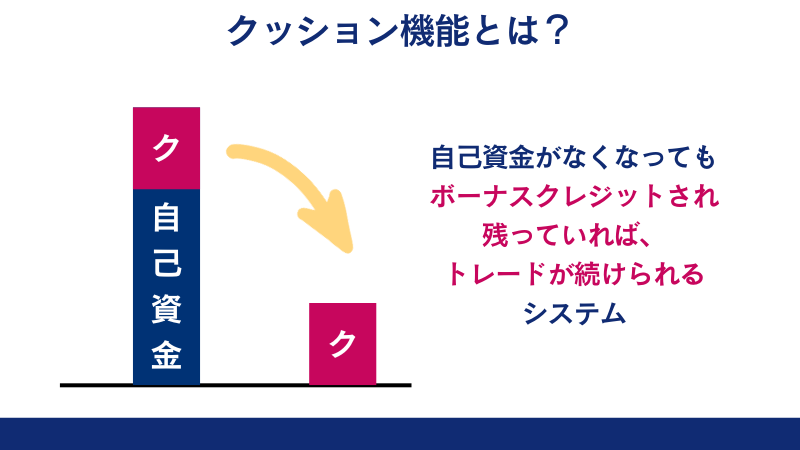 クッション機能とは？

ク

自己資金

ク

自己資金がなくなっても
ボーナスクレジットされ
残っていれば、
トレードが続けられる
システム